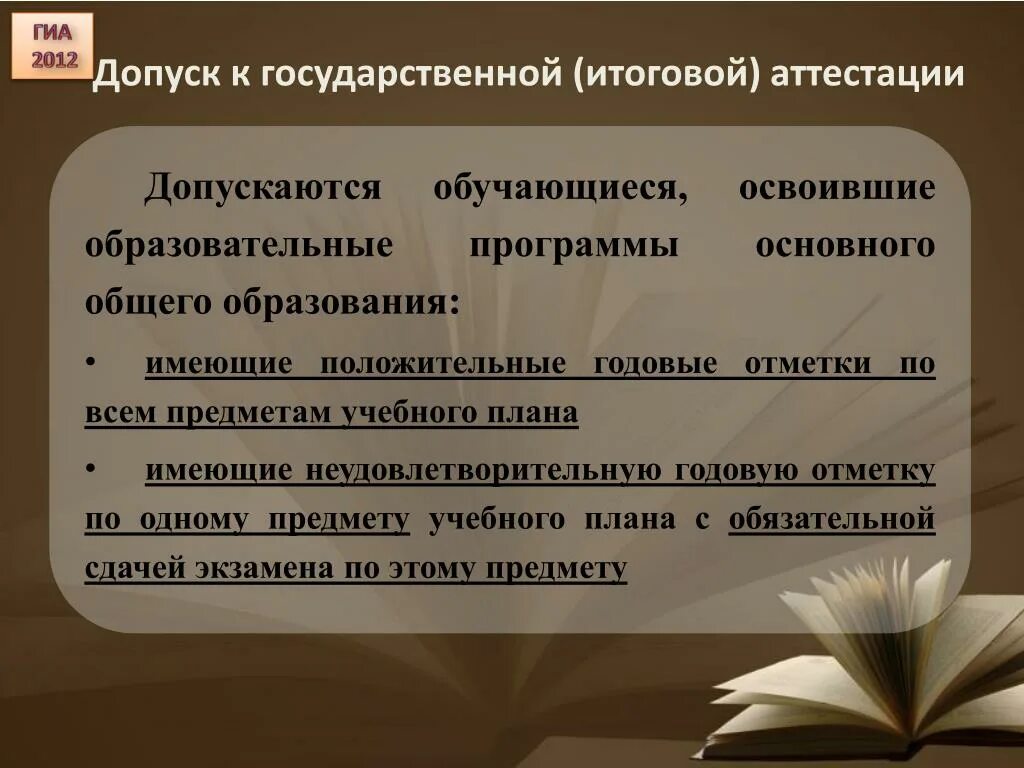 ГИА 2012

Допуск к государственной (итоговой) аттестации

Допускаются обучающиеся, освоившие образовательные программы основного общего образования:

• имеющие положительные годовые отметки по всем предметам учебного плана

• имеющие неудовлетворительную годовую отметку по одному предмету учебного плана с обязательной сдачей экзамена по этому предмету